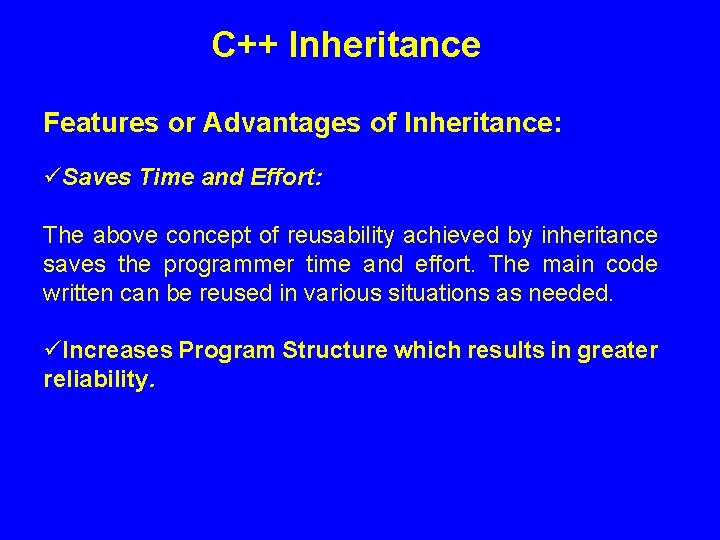 C++ Inheritance

Features or Advantages of Inheritance:

✓Saves Time and Effort:

The above concept of reusability achieved by inheritance saves the programmer time and effort. The main code written can be reused in various situations as needed.

✓Increases Program Structure which results in greater reliability.